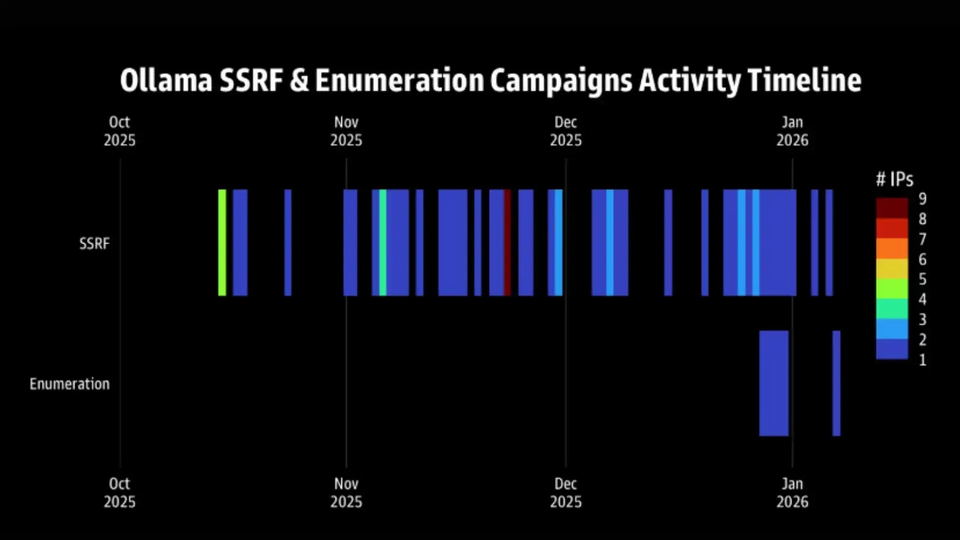 Ollama SSRF & Enumeration Campaigns Activity Timeline

Oct 2025
Nov 2025
Dec 2025
Jan 2026

SSRF
Enumeration

# IPs
9
8
7
6
5
4
3
2
1

Oct 2025
Nov 2025
Dec 2025
Jan 2026